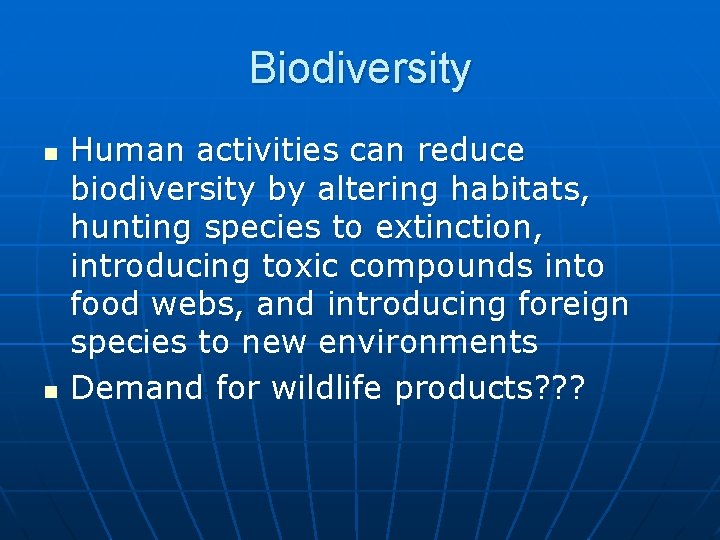 Biodiversity

- Human activities can reduce biodiversity by altering habitats, hunting species to extinction, introducing toxic compounds into food webs, and introducing foreign species to new environments
- Demand for wildlife products???